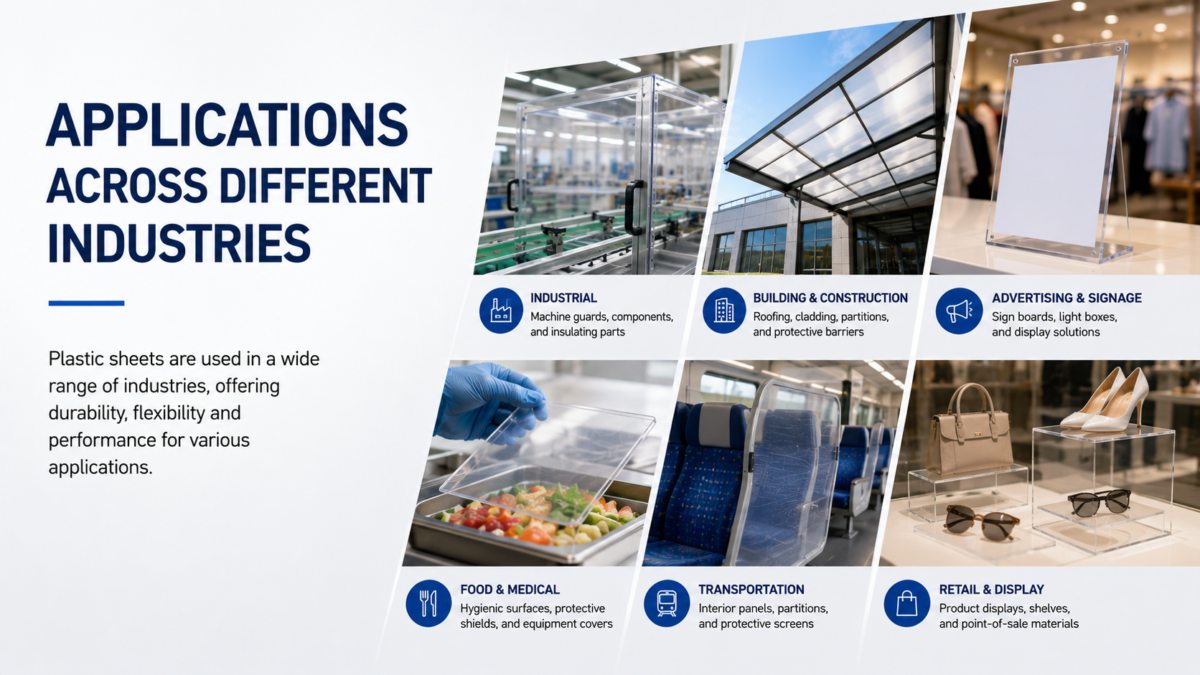 APPLICATIONS ACROSS DIFFERENT INDUSTRIES

Plastic sheets are used in a wide range of industries, offering durability, flexibility and performance for various applications.

INDUSTRIAL
Machine guards, components, and insulating parts

BUILDING & CONSTRUCTION
Roofing, cladding, partitions, and protective barriers

ADVERTISING & SIGNAGE
Sign boards, light boxes, and display solutions

FOOD & MEDICAL
Hygienic surfaces, protective shields, and equipment covers

TRANSPORTATION
Interior panels, partitions, and protective screens

RETAIL & DISPLAY
Product displays, shelves, and point-of-sale materials